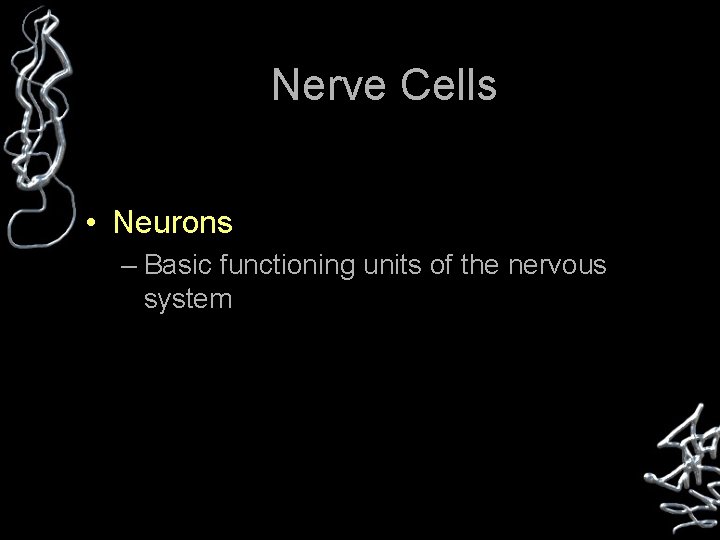 Nerve Cells

• Neurons
– Basic functioning units of the nervous system